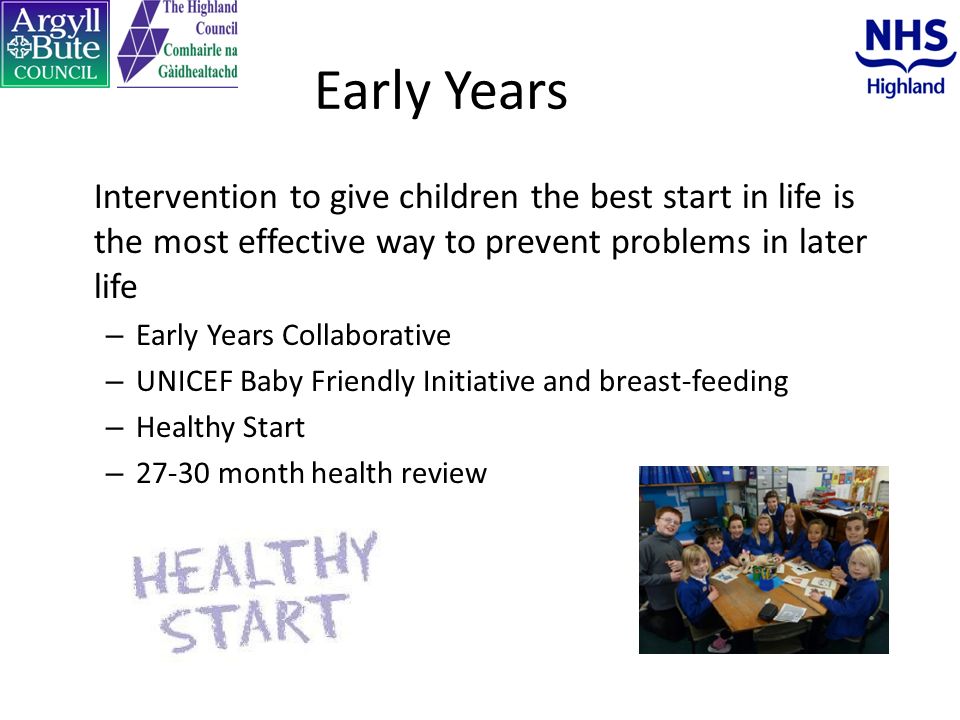 Argyll
Bute
COUNCIL

The Highland Council
Comhairle na Gàidhealtachd

NHS
Highland

Early Years

Intervention to give children the best start in life is the most effective way to prevent problems in later life

– Early Years Collaborative
– UNICEF Baby Friendly Initiative and breast-feeding
– Healthy Start
– 27-30 month health review

HEALTHY START